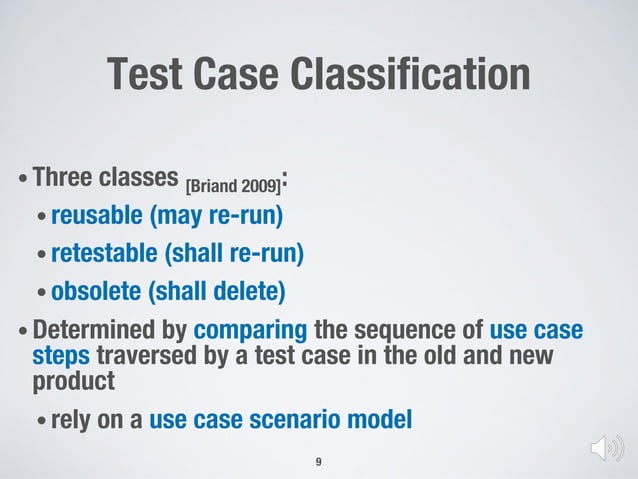 Test Case Classification

• Three classes [Briand 2009]:

• reusable (may re-run)

• retestable (shall re-run)

• obsolete (shall delete)

• Determined by comparing the sequence of use case steps traversed by a test case in the old and new product

• rely on a use case scenario model

9